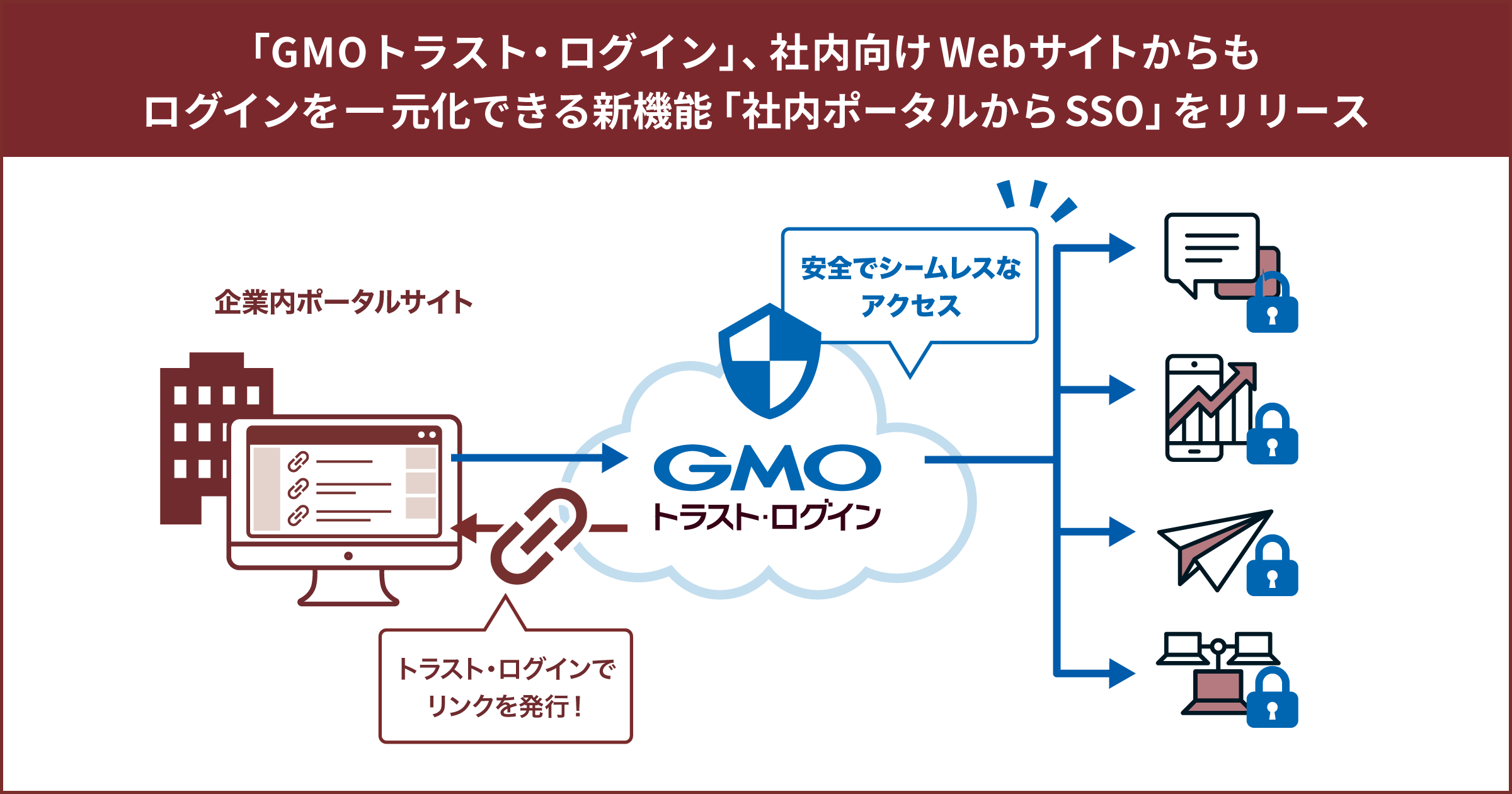 「GMOトラスト・ログイン」、社内向けWebサイトからもログインを一元化できる新機能「社内ポータルからSSO」をリリース

企業内ポータルサイト

安全でシームレスなアクセス

GMO
トラスト・ログイン

トラスト・ログインでリンクを発行！